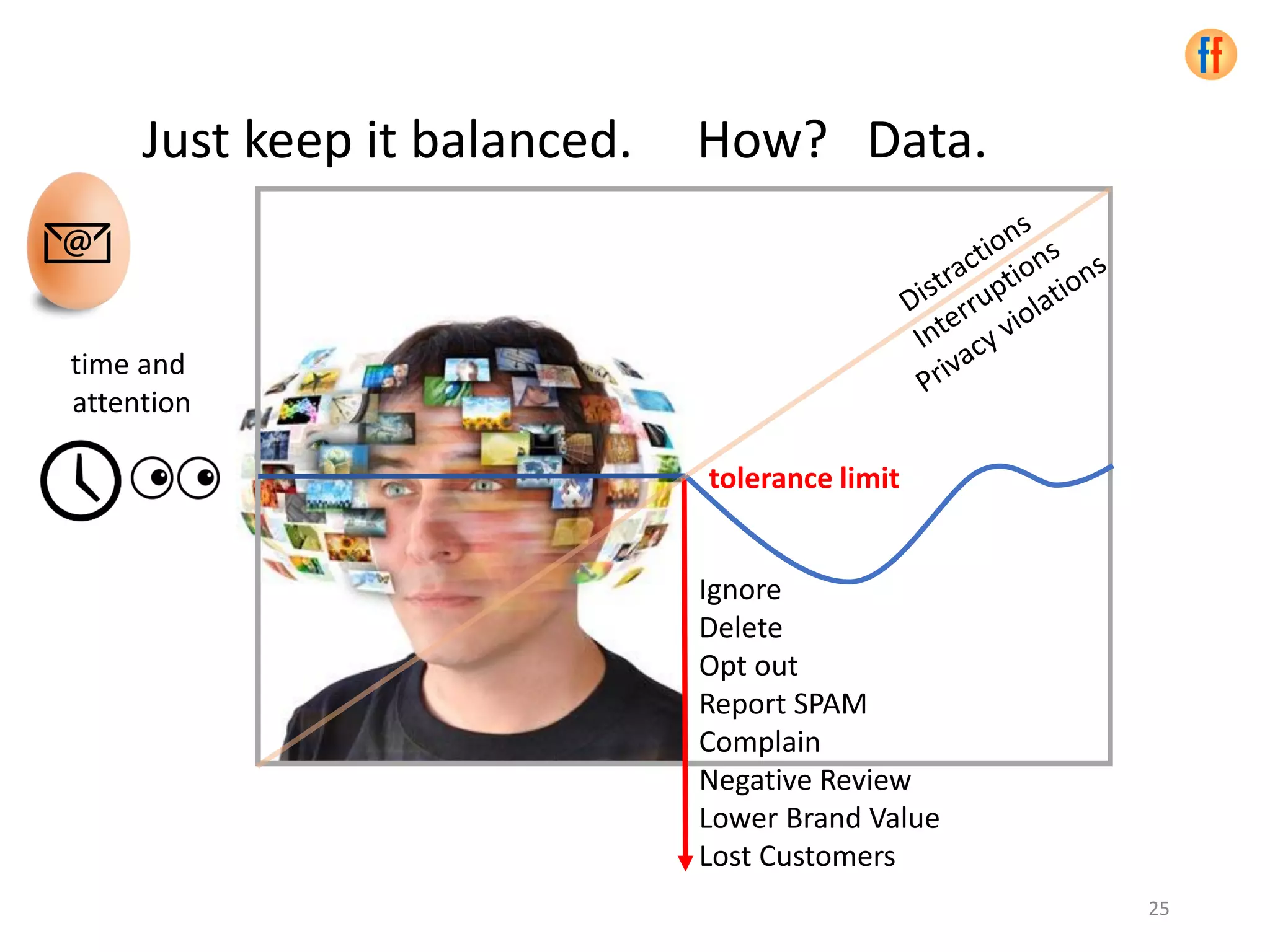 ff

Just keep it balanced. How? Data.

@

time and attention

Distractions
Interruptions
Privacy violations

tolerance limit

Ignore
Delete
Opt out
Report SPAM
Complain
Negative Review
Lower Brand Value
Lost Customers

25